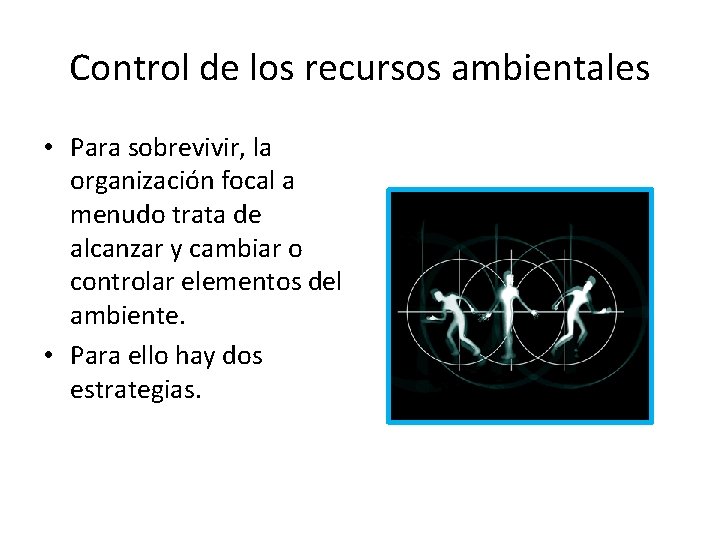 Control de los recursos ambientales

• Para sobrevivir, la organización focal a menudo trata de alcanzar y cambiar o controlar elementos del ambiente.
• Para ello hay dos estrategias.